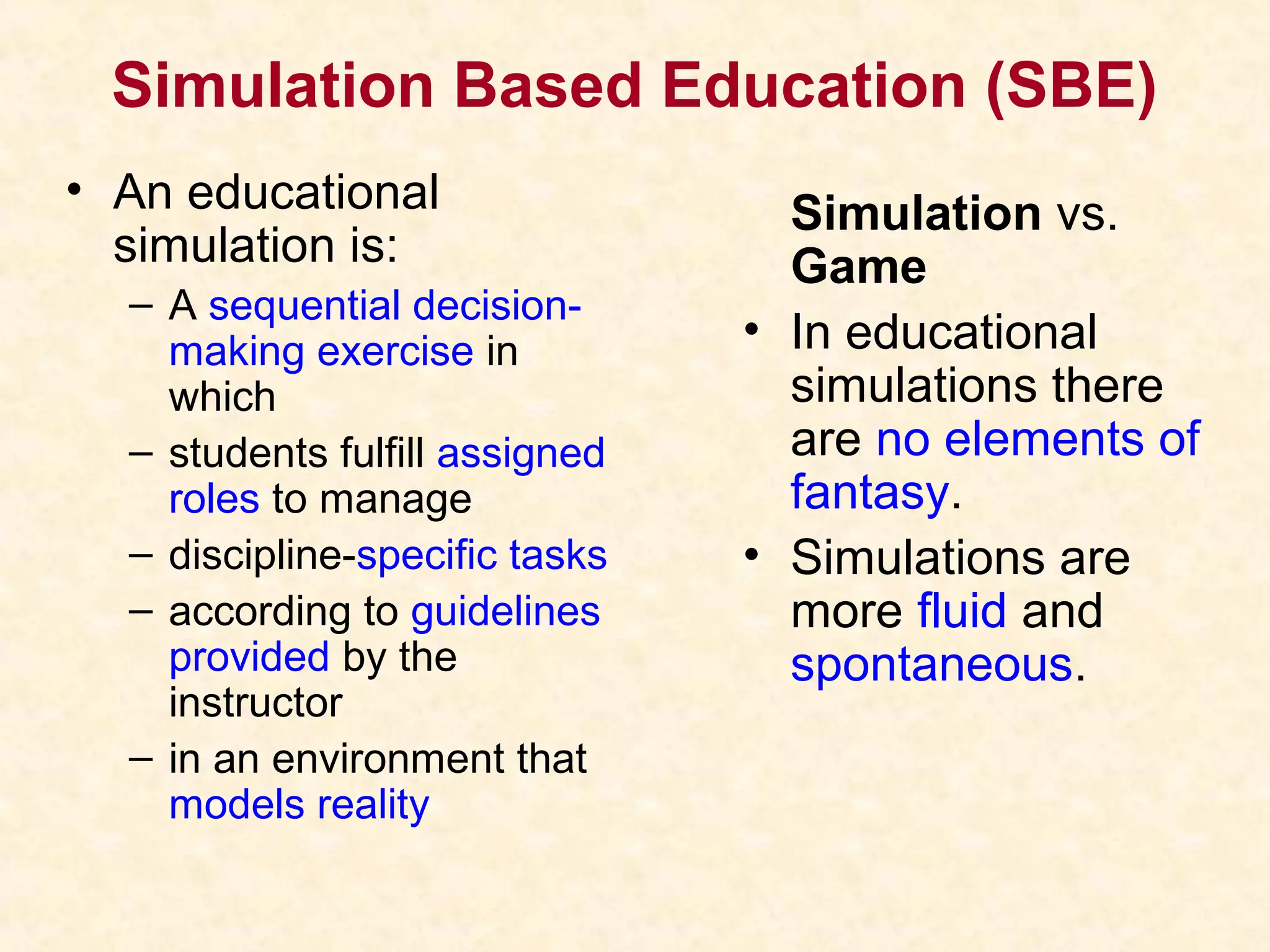 Simulation Based Education (SBE)

• An educational simulation is:
– A sequential decision-making exercise in which
– students fulfill assigned roles to manage
– discipline-specific tasks
– according to guidelines provided by the instructor
– in an environment that models reality

Simulation vs. Game

• In educational simulations there are no elements of fantasy.
• Simulations are more fluid and spontaneous.